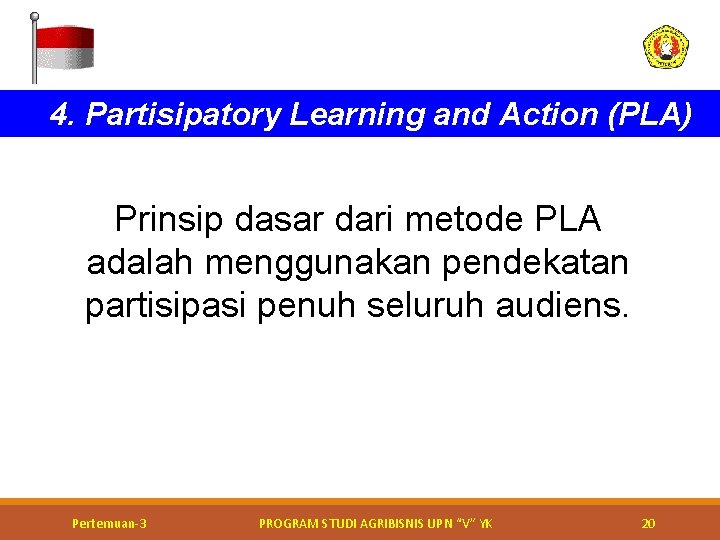 4. Partisipatory Learning and Action (PLA)

Prinsip dasar dari metode PLA adalah menggunakan pendekatan partisipasi penuh seluruh audiens.

Pertemuan-3

PROGRAM STUDI AGRIBISNIS UPN "V" YK

20